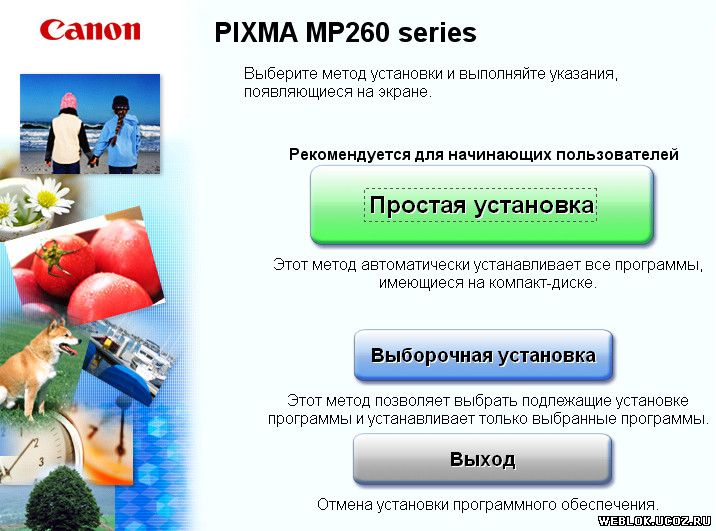 Canon

PIXMA MP260 series

Выберите метод установки и выполняйте указания, появляющиеся на экране.

Рекомендуется для начинающих пользователей

Простая установка

Этот метод автоматически устанавливает все программы, имеющиеся на компакт-диске.

Выборочная установка

Этот метод позволяет выбрать подлежащие установке программы и устанавливает только выбранные программы.

Выход

Отмена установки программного обеспечения.

WEBLOK.UCOZ.RU